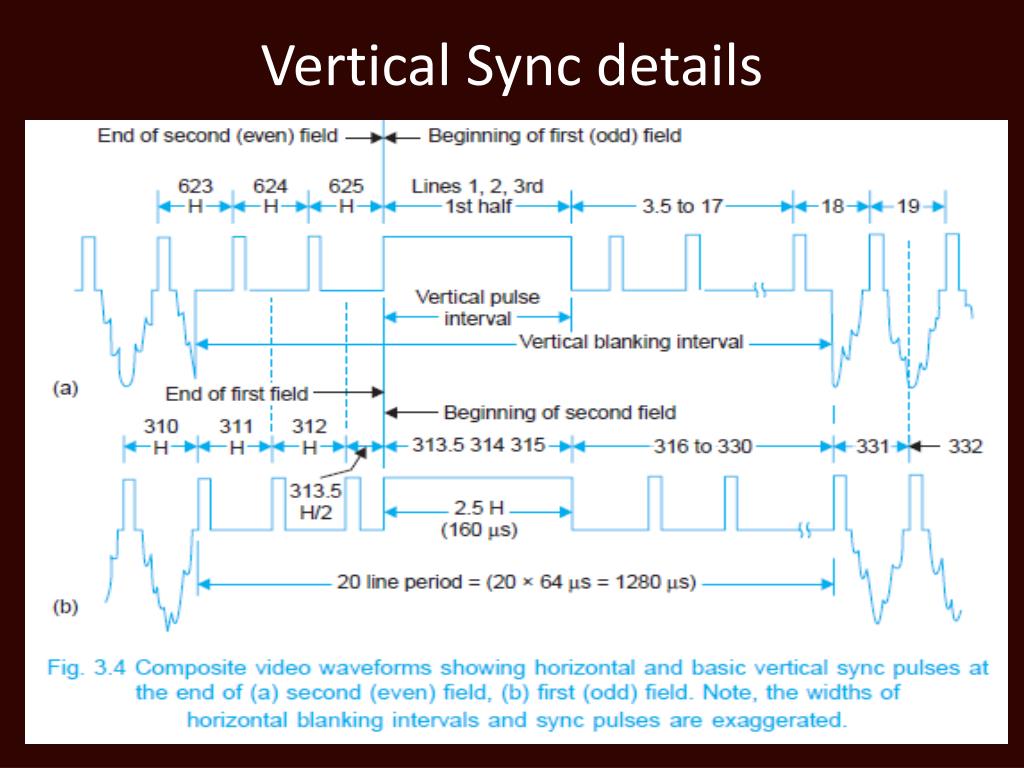 Vertical Sync details

End of second (even) field

Beginning of first (odd) field

623 H

624 H

625 H

Lines 1, 2, 3rd 1st half

3.5 to 17

18

19

Vertical pulse interval

Vertical blanking interval

(a)

End of first field

Beginning of second field

310 H

311 H

312 H

313.5 314 315

316 to 330

331

332

313.5 H/2

2.5 H (160 μs)

20 line period = (20 × 64 μs = 1280 μs)

(b)

Fig. 3.4 Composite video waveforms showing horizontal and basic vertical sync pulses at the end of (a) second (even) field, (b) first (odd) field. Note, the widths of horizontal blanking intervals and sync pulses are exaggerated.